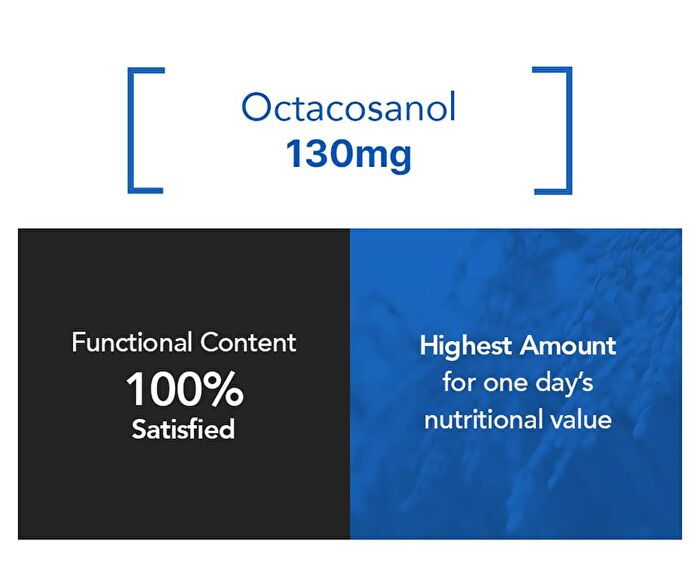 Octacosanol
130mg

Functional Content
100%
Satisfied

Highest Amount
for one day's
nutritional value